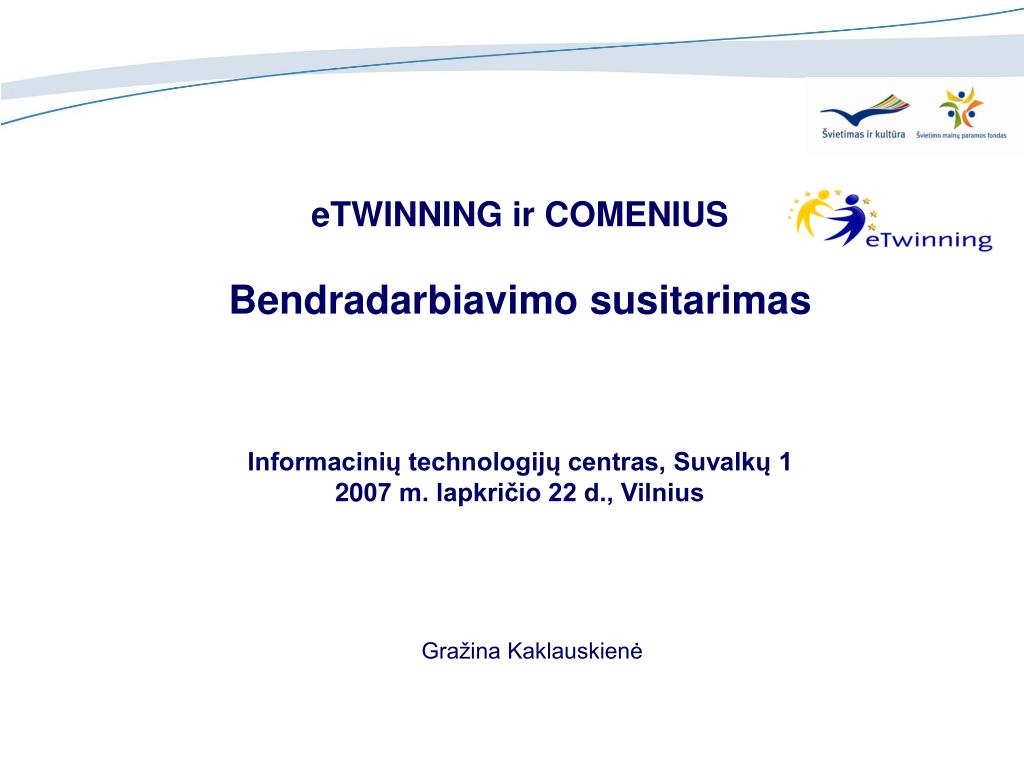 Švietimas ir kultūra
Švietimo mainų paramos fondas

eTWINNING ir COMENIUS

eTwinning

Bendradarbiavimo susitarimas

Informacinių technologijų centras, Suvalkų 1
2007 m. lapkričio 22 d., Vilnius

Gražina Kaklauskienė